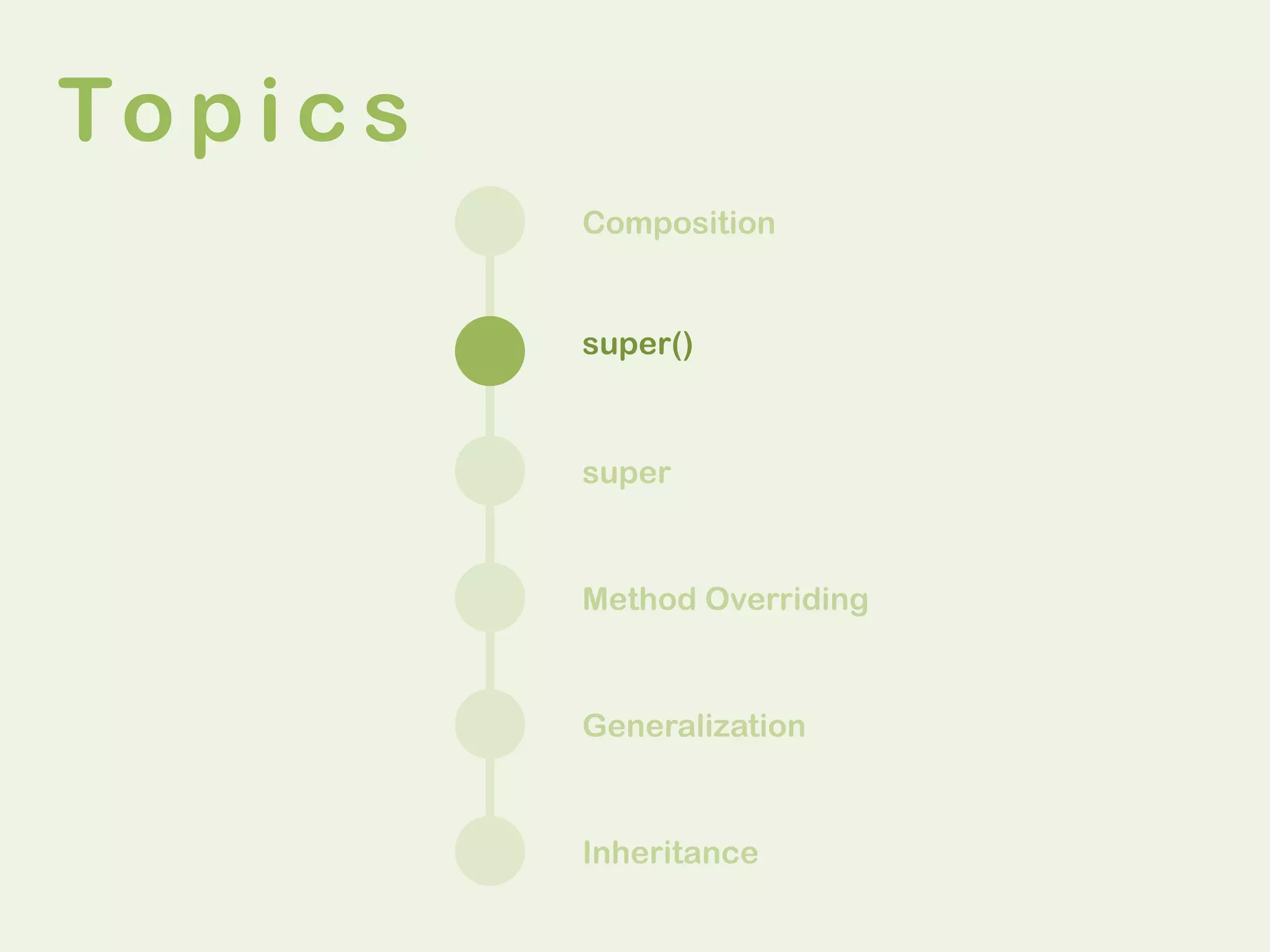 Topics

Composition

super()

super

Method Overriding

Generalization

Inheritance